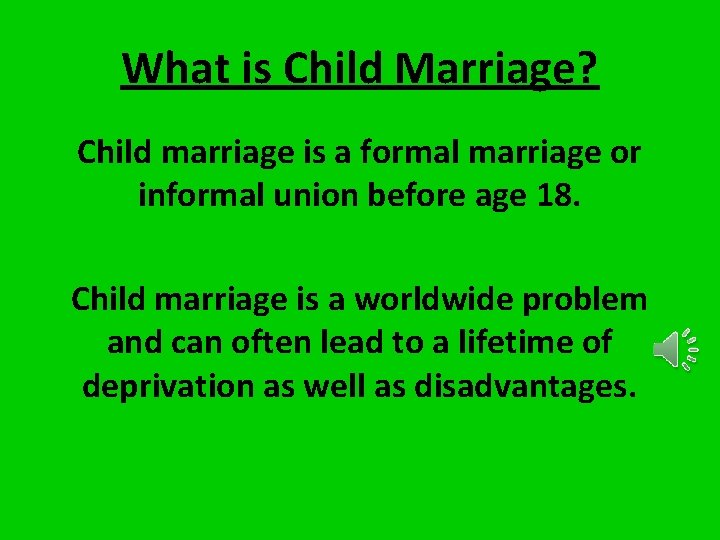 What is Child Marriage?

Child marriage is a formal marriage or informal union before age 18.

Child marriage is a worldwide problem and can often lead to a lifetime of deprivation as well as disadvantages.